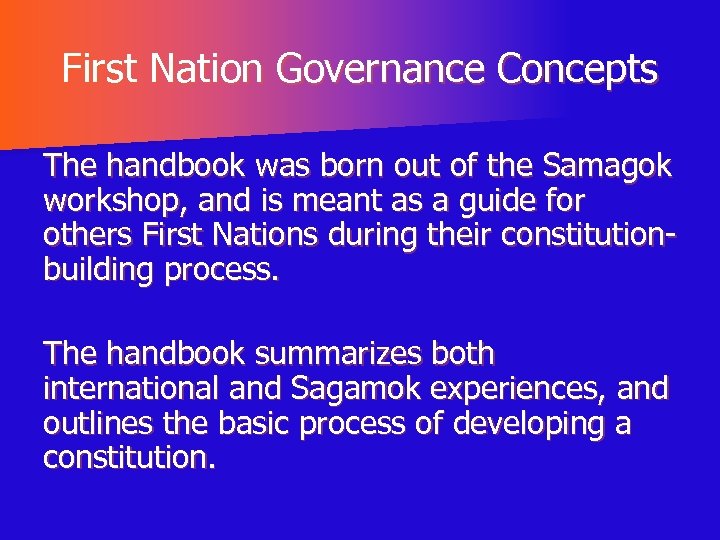 First Nation Governance Concepts

The handbook was born out of the Samagok workshop, and is meant as a guide for others First Nations during their constitution-building process.

The handbook summarizes both international and Sagamok experiences, and outlines the basic process of developing a constitution.